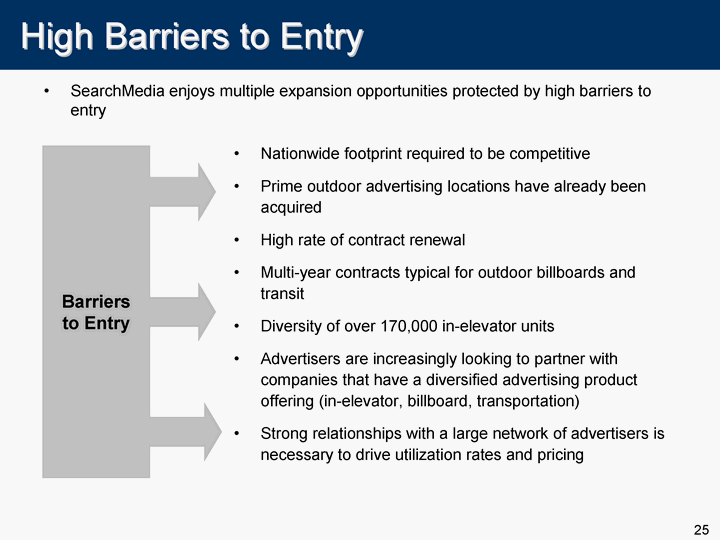 High Barriers to Entry

• SearchMedia enjoys multiple expansion opportunities protected by high barriers to entry

Barriers to Entry

• Nationwide footprint required to be competitive

• Prime outdoor advertising locations have already been acquired

• High rate of contract renewal

• Multi-year contracts typical for outdoor billboards and transit

• Diversity of over 170,000 in-elevator units

• Advertisers are increasingly looking to partner with companies that have a diversified advertising product offering (in-elevator, billboard, transportation)

• Strong relationships with a large network of advertisers is necessary to drive utilization rates and pricing

25